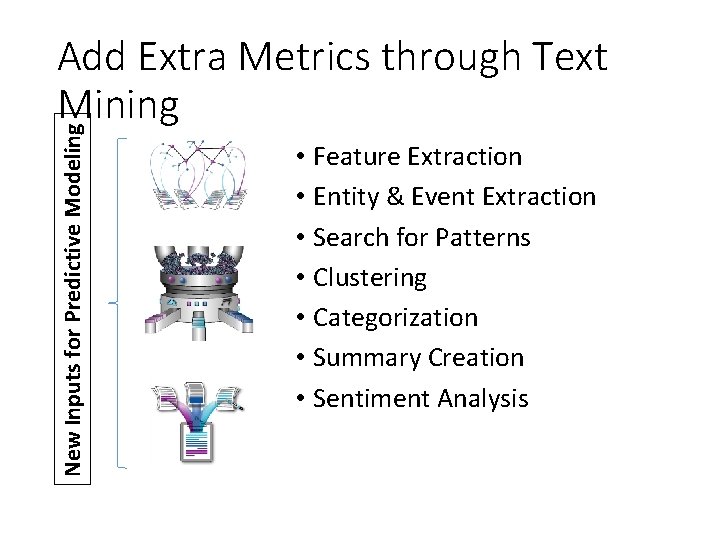 Add Extra Metrics through Text Mining

New Inputs for Predictive Modeling

• Feature Extraction
• Entity & Event Extraction
• Search for Patterns
• Clustering
• Categorization
• Summary Creation
• Sentiment Analysis